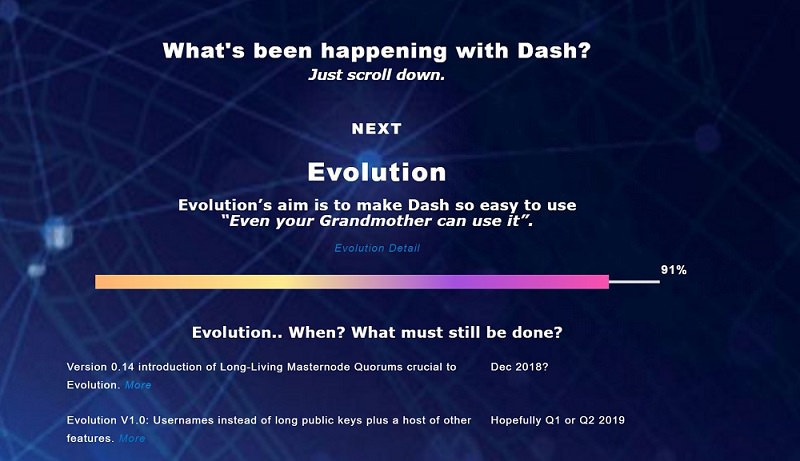 What's been happening with Dash?
Just scroll down.

NEXT

Evolution

Evolution's aim is to make Dash so easy to use
"Even your Grandmother can use it".

Evolution Detail

91%

Evolution.. When? What must still be done?

| | |
|---|---|
| Version 0.14 introduction of Long-Living Masternode Quorums crucial to Evolution. More | Dec 2018? |
| Evolution V1.0: Usernames instead of long public keys plus a host of other features. More | Hopefully Q1 or Q2 2019 |